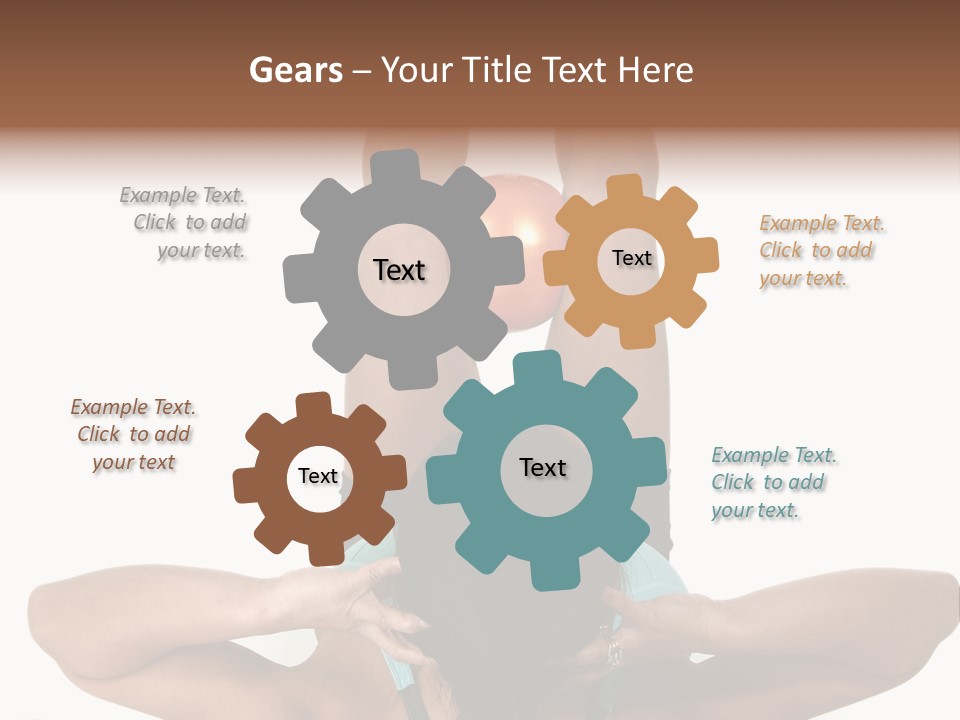 Gears – Your Title Text Here

Example Text. Click to add your text.

Text

Text

Example Text. Click to add your text.

Example Text. Click to add your text

Text

Text

Example Text. Click to add your text.